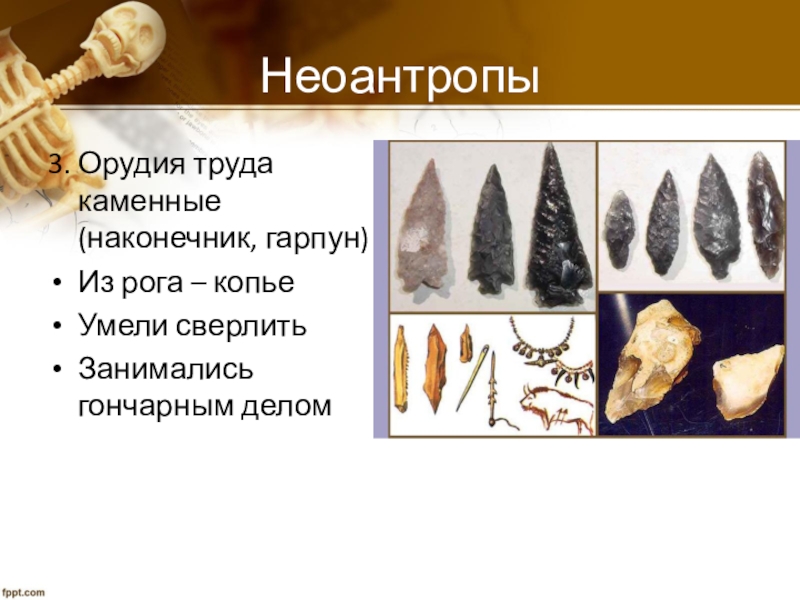 Неоантропы

3. Орудия труда каменные (наконечник, гарпун)

• Из рога – копье
• Умели сверлить
• Занимались гончарным делом

fppt.com